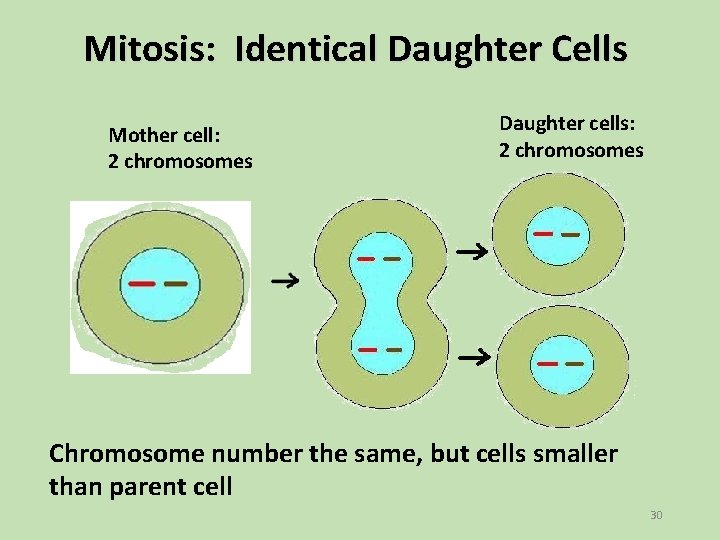 Mitosis: Identical Daughter Cells

Mother cell:
2 chromosomes

Daughter cells:
2 chromosomes

Chromosome number the same, but cells smaller than parent cell

30